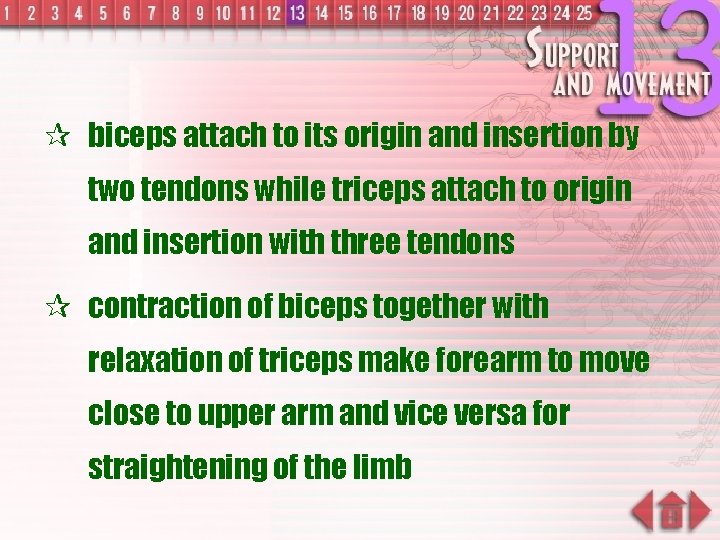 1 2 3 4 5 6 7 8 9 10 11 12 13 14 15 16 17 18 19 20 21 22 23 24 25

SUPPORT AND MOVEMENT 13

☆ biceps attach to its origin and insertion by two tendons while triceps attach to origin and insertion with three tendons

☆ contraction of biceps together with relaxation of triceps make forearm to move close to upper arm and vice versa for straightening of the limb